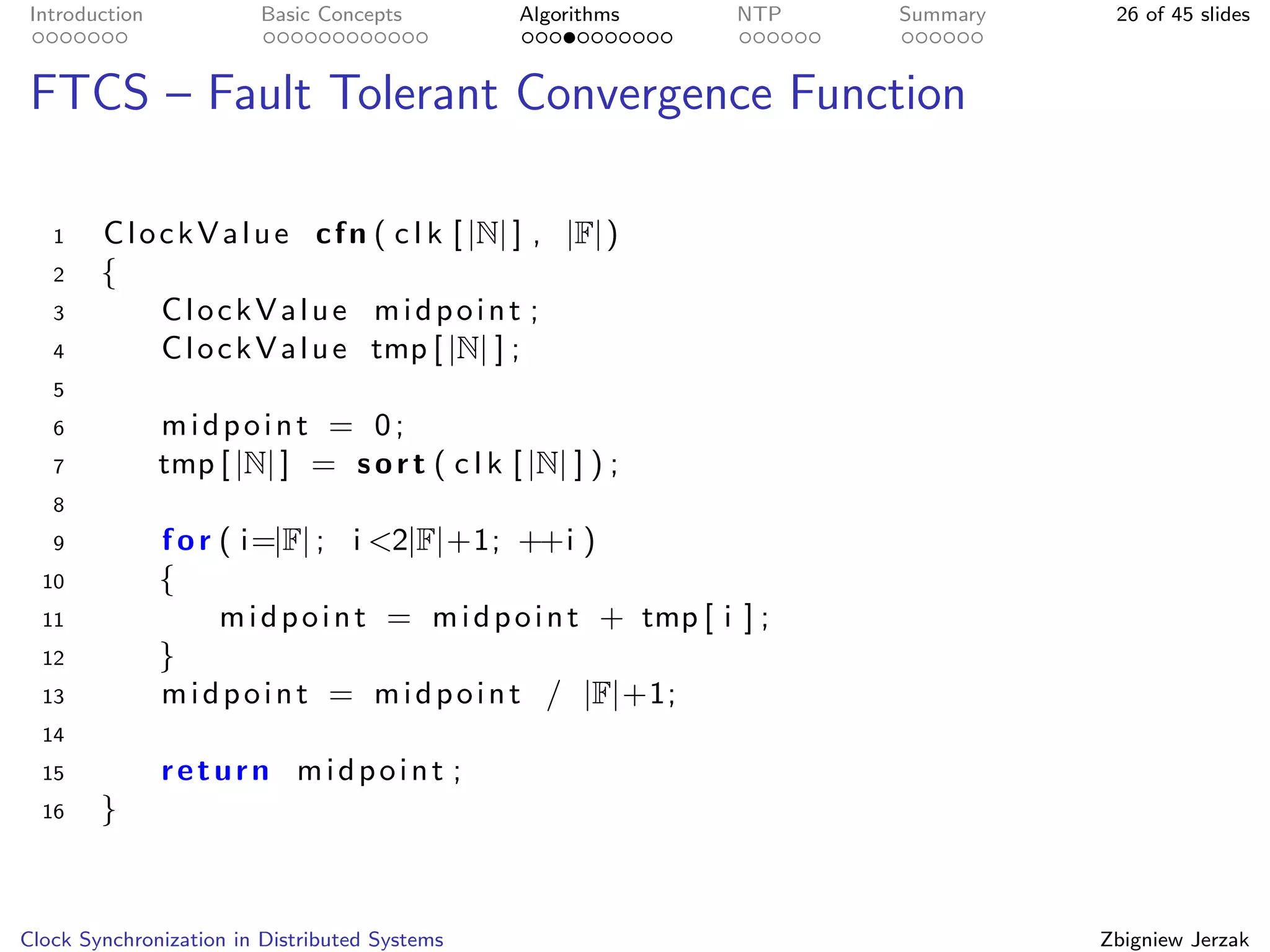 Introduction Basic Concepts Algorithms NTP Summary 26 of 45 slides

FTCS – Fault Tolerant Convergence Function

1 ClockValue cfn(clk[$|\mathbb{N}|$], $|\mathbb{F}|$)
2 {
3 ClockValue midpoint;
4 ClockValue tmp[$|\mathbb{N}|$];
5
6 midpoint = 0;
7 tmp[$|\mathbb{N}|$] = sort(clk[$|\mathbb{N}|$]);
8
9 for(i=$|\mathbb{F}|$; i<2$|\mathbb{F}|$+1; ++i)
10 {
11 midpoint = midpoint + tmp[i];
12 }
13 midpoint = midpoint / $|\mathbb{F}|$+1;
14
15 return midpoint;
16 }

Clock Synchronization in Distributed Systems Zbigniew Jerzak